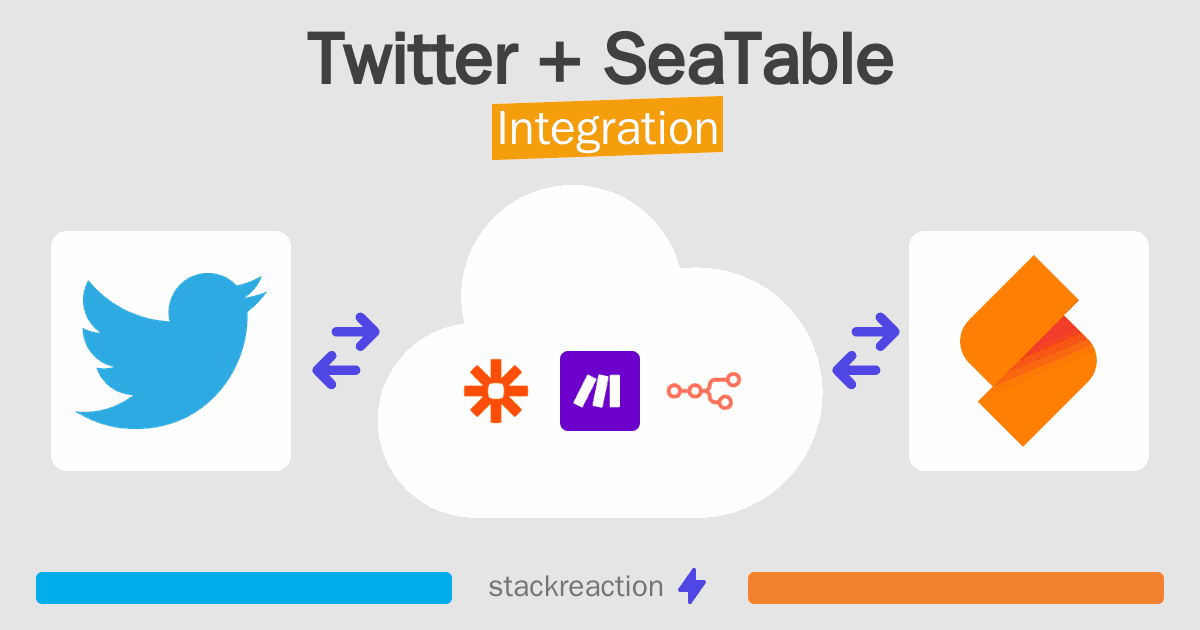 Twitter + SeaTable
Integration

stackreaction